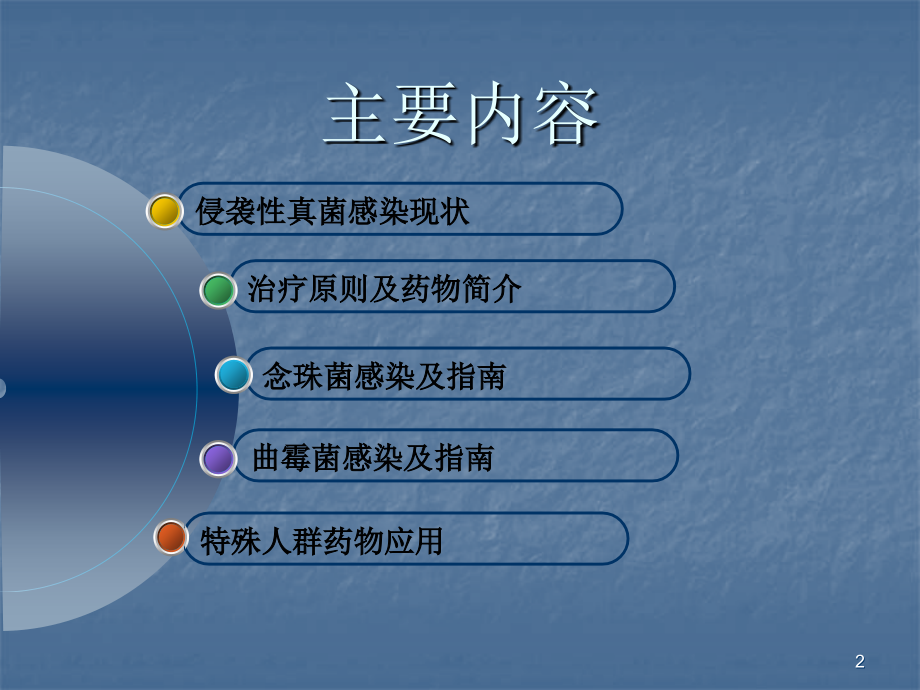 主要内容

侵袭性真菌感染现状

治疗原则及药物简介

念珠菌感染及指南

曲霉菌感染及指南

特殊人群药物应用

2